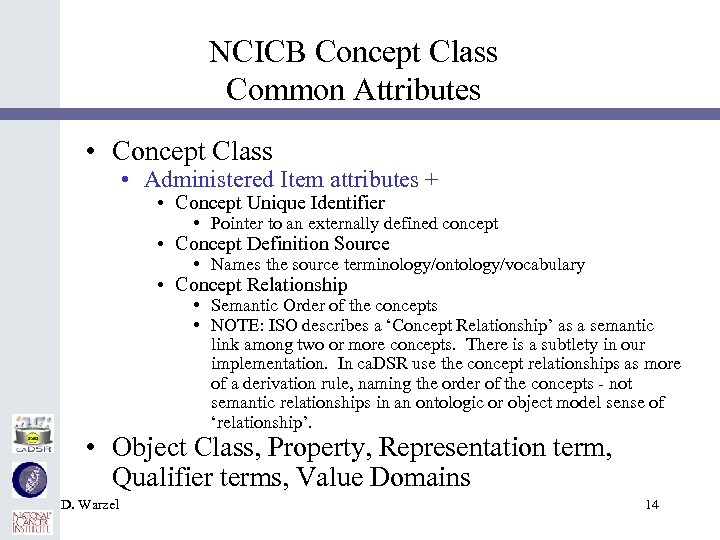 NCICB Concept Class
Common Attributes

• Concept Class
  • Administered Item attributes +
    • Concept Unique Identifier
      • Pointer to an externally defined concept
    • Concept Definition Source
      • Names the source terminology/ontology/vocabulary
    • Concept Relationship
      • Semantic Order of the concepts
      • NOTE: ISO describes a 'Concept Relationship' as a semantic link among two or more concepts. There is a subtlety in our implementation. In caDSR use the concept relationships as more of a derivation rule, naming the order of the concepts - not semantic relationships in an ontologic or object model sense of 'relationship'.
• Object Class, Property, Representation term, Qualifier terms, Value Domains

caDSR

NATIONAL CANCER INSTITUTE

D. Warzel

14